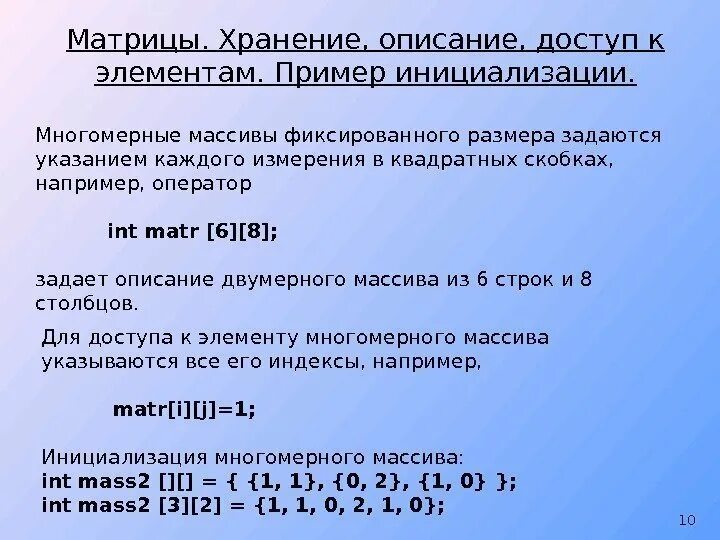 Матрицы. Хранение, описание, доступ к элементам. Пример инициализации.

Многомерные массивы фиксированного размера задаются указанием каждого измерения в квадратных скобках, например, оператор

int matr [6][8];

задает описание двумерного массива из 6 строк и 8 столбцов.

Для доступа к элементу многомерного массива указываются все его индексы, например,

matr[i][j]=1;

Инициализация многомерного массива:
int mass2 [][] = { {1, 1}, {0, 2}, {1, 0} };
int mass2 [3][2] = {1, 1, 0, 2, 1, 0};

10